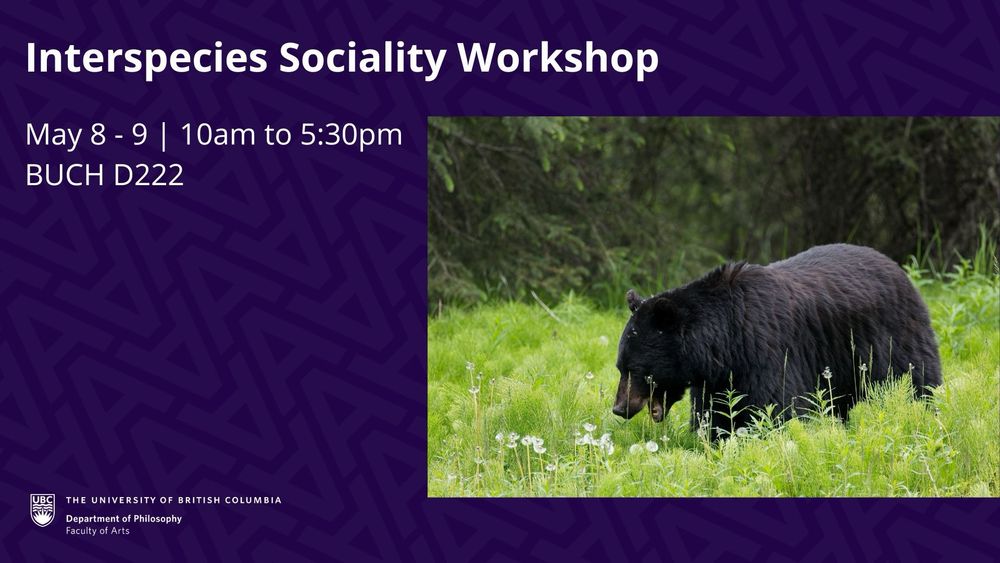 Interspecies Sociality Workshop

May 8 - 9 | 10am to 5:30pm
BUCH D222

UBC
THE UNIVERSITY OF BRITISH COLUMBIA
Department of Philosophy
Faculty of Arts